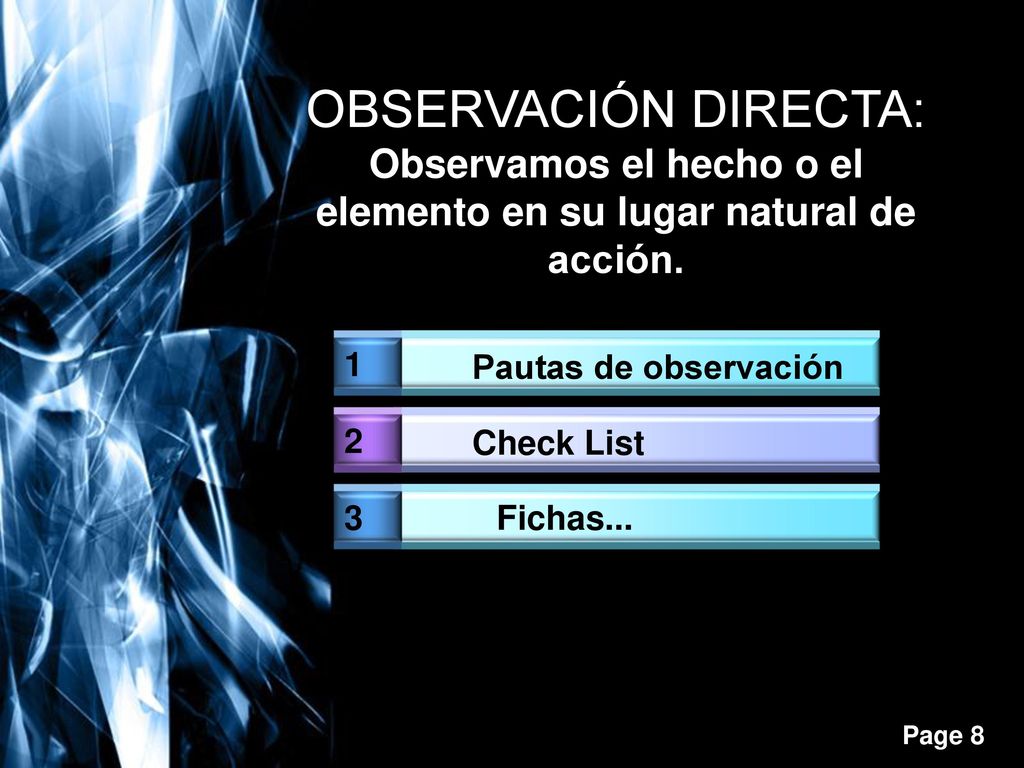 OBSERVACIÓN DIRECTA:
Observamos el hecho o el elemento en su lugar natural de acción.

1 Pautas de observación

2 Check List

3 Fichas...

Page 8